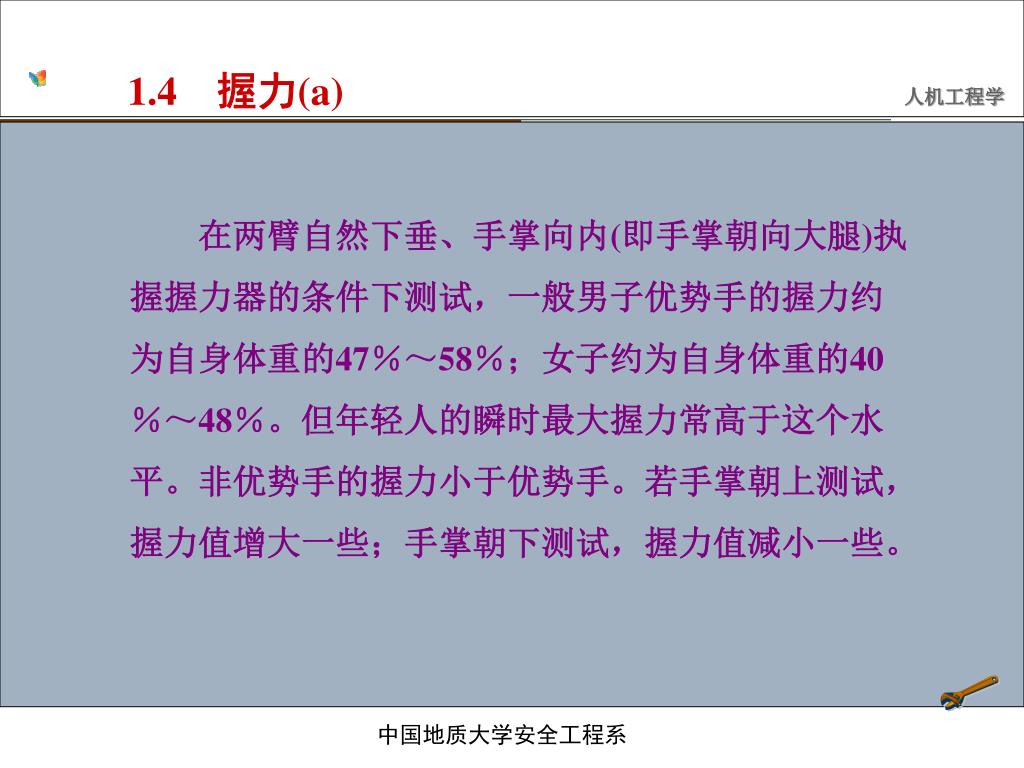 1.4 握力(a)

人机工程学

在两臂自然下垂、手掌向内(即手掌朝向大腿)执握握力器的条件下测试，一般男子优势手的握力约为自身体重的47％～58％；女子约为自身体重的40％～48％。但年轻人的瞬时最大握力常高于这个水平。非优势手的握力小于优势手。若手掌朝上测试，握力值增大一些；手掌朝下测试，握力值减小一些。

中国地质大学安全工程系